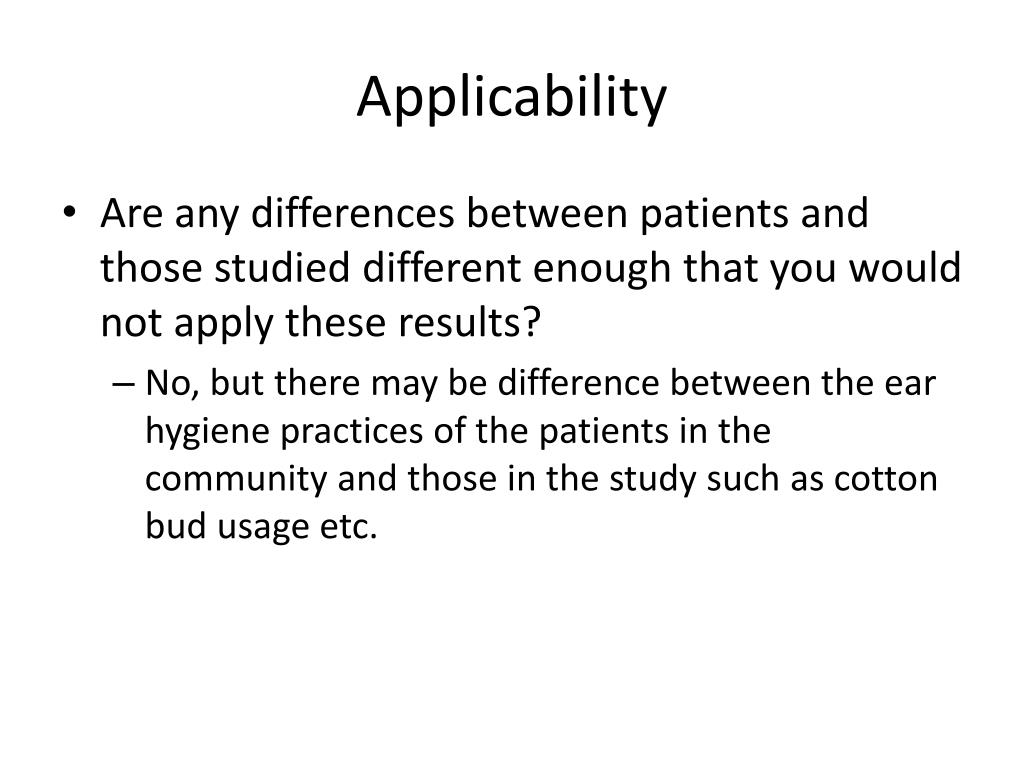 Applicability

• Are any differences between patients and those studied different enough that you would not apply these results?

– No, but there may be difference between the ear hygiene practices of the patients in the community and those in the study such as cotton bud usage etc.